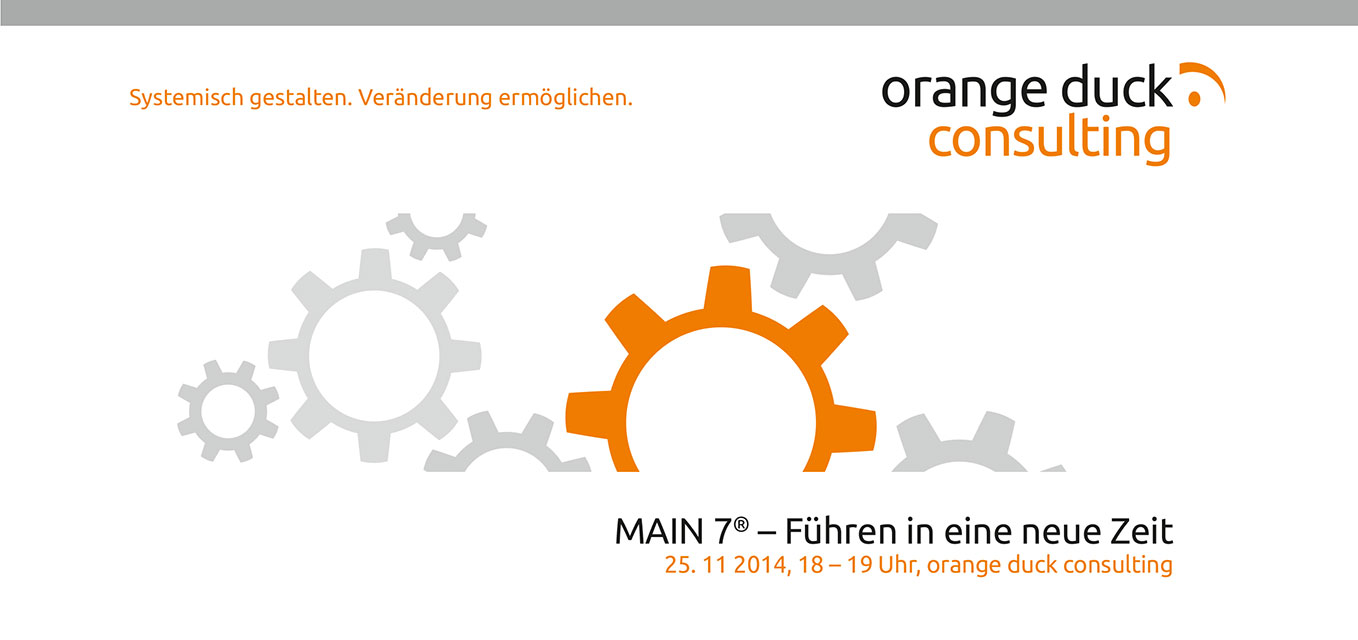 Systemisch gestalten. Veränderung ermöglichen.

orange duck
consulting

MAIN 7® – Führen in eine neue Zeit
25. 11 2014, 18 – 19 Uhr, orange duck consulting